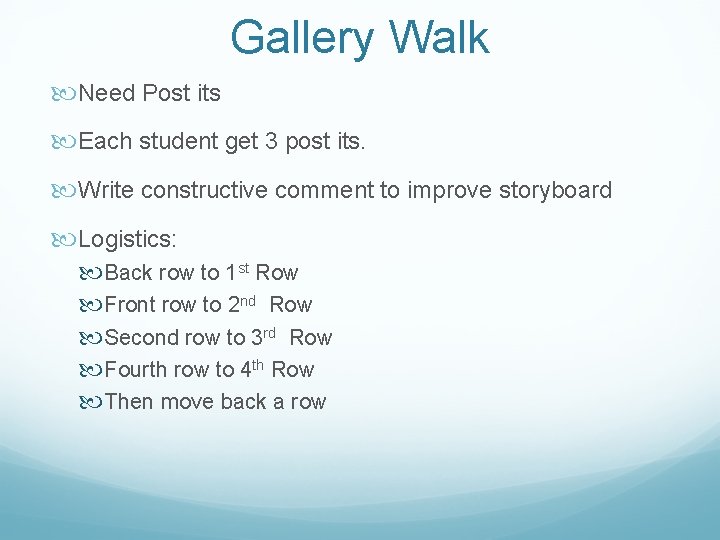 Gallery Walk

Need Post its

Each student get 3 post its.

Write constructive comment to improve storyboard

Logistics:

Back row to 1st Row

Front row to 2nd Row

Second row to 3rd Row

Fourth row to 4th Row

Then move back a row